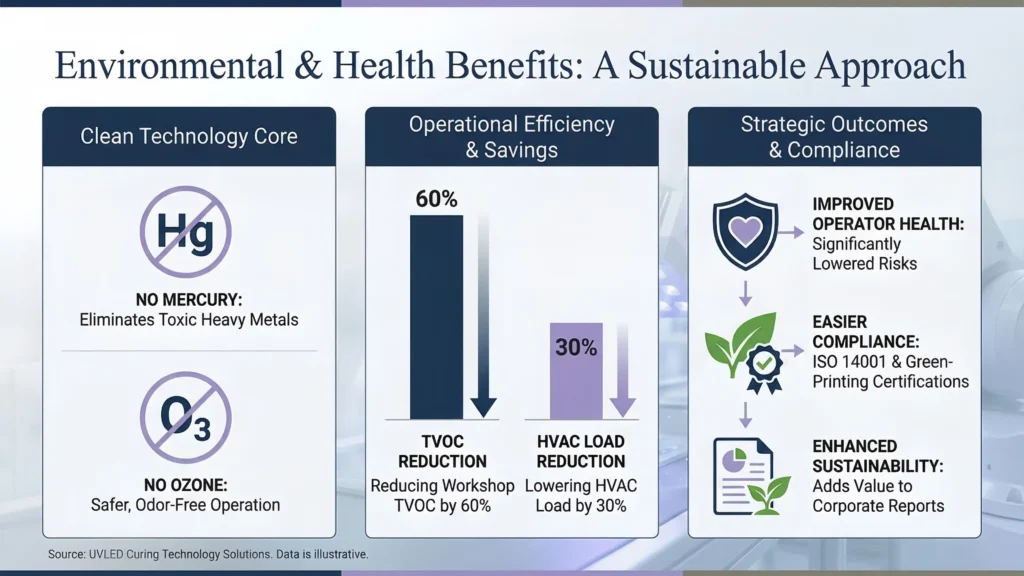 Environmental & Health Benefits: A Sustainable Approach

Clean Technology Core

Hg

NO MERCURY:
Eliminates Toxic Heavy Metals

$O_3$

NO OZONE:
Safer, Odor-Free Operation

Operational Efficiency & Savings

60%

30%

TVOC REDUCTION
Reducing Workshop TVOC by 60%

HVAC LOAD REDUCTION
Lowering HVAC Load by 30%

Strategic Outcomes & Compliance

IMPROVED OPERATOR HEALTH:
Significantly Lowered Risks

EASIER COMPLIANCE:
ISO 14001 & Green-Printing Certifications

ENHANCED SUSTAINABILITY:
Adds Value to Corporate Reports

Source: UVLED Curing Technology Solutions. Data is illustrative.